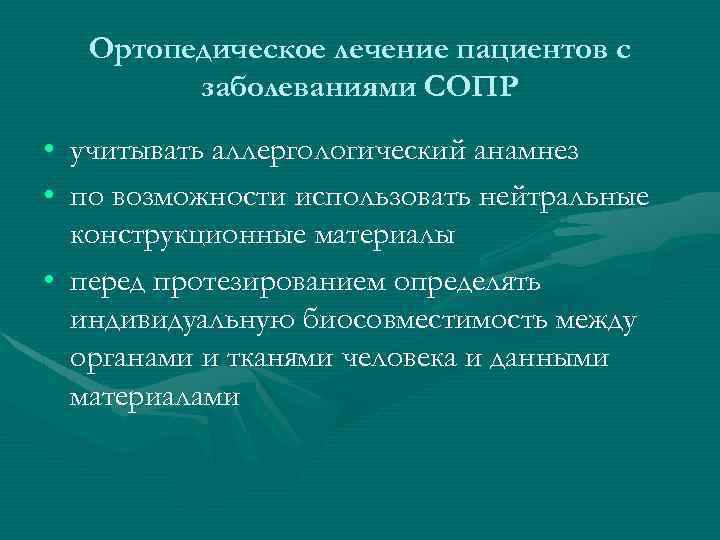 Ортопедическое лечение пациентов с заболеваниями СОПР

• учитывать аллергологический анамнез
• по возможности использовать нейтральные конструкционные материалы
• перед протезированием определять индивидуальную биосовместимость между органами и тканями человека и данными материалами